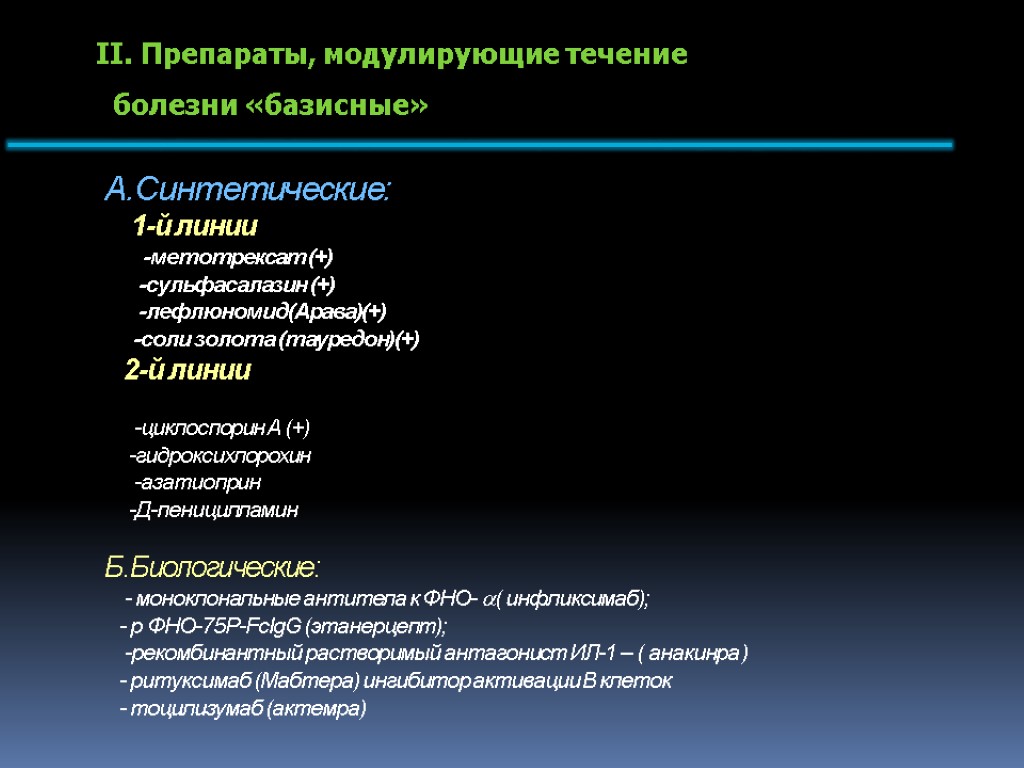 II. Препараты, модулирующие течение болезни «базисные»

А.Синтетические:

1-й линии

-метотрексат (+)

-сульфасалазин (+)

-лефлюномид(Арава)(+)

-соли золота (тауредон)(+)

2-й линии

-циклоспорин А (+)

-гидроксихлорохин

-азатиоприн

-Д-пеницилламин

Б.Биологические:

- моноклональные антитела к ФНО- $\alpha$( инфликсимаб);

- р ФНО-75Р-FcIgG (этанерцепт);

-рекомбинантный растворимый антагонист ИЛ-1 – ( анакинра )

- ритуксимаб (Мабтера) ингибитор активации В клеток

- тоцилизумаб (актемра)